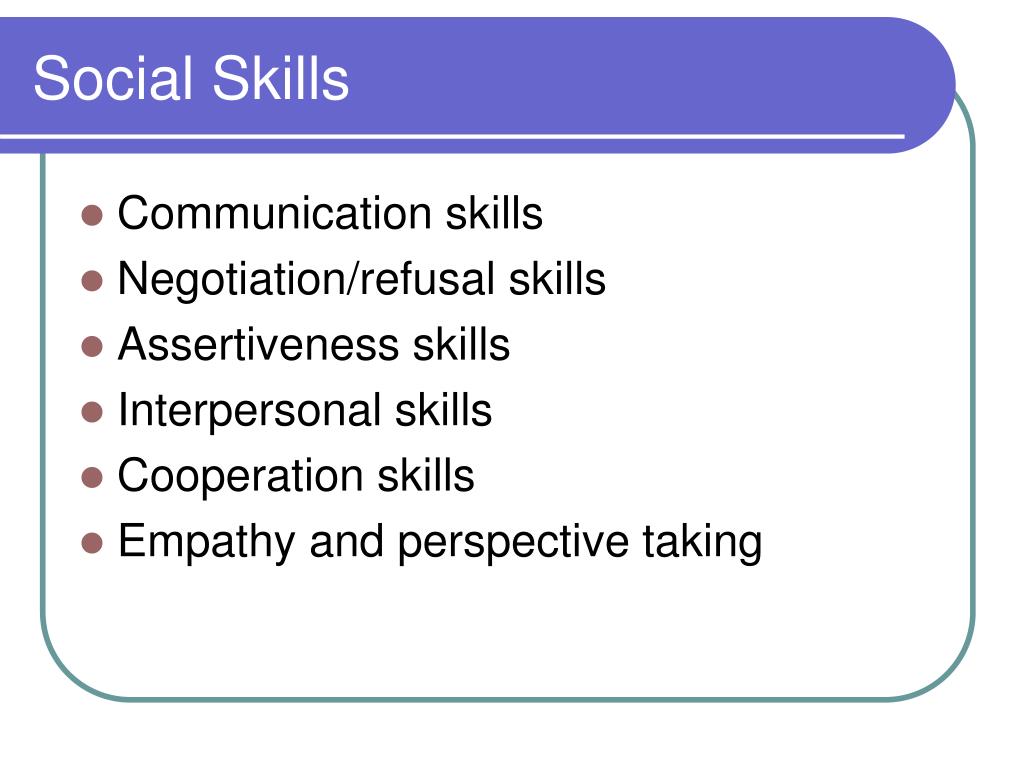 Social Skills

- Communication skills
- Negotiation/refusal skills
- Assertiveness skills
- Interpersonal skills
- Cooperation skills
- Empathy and perspective taking